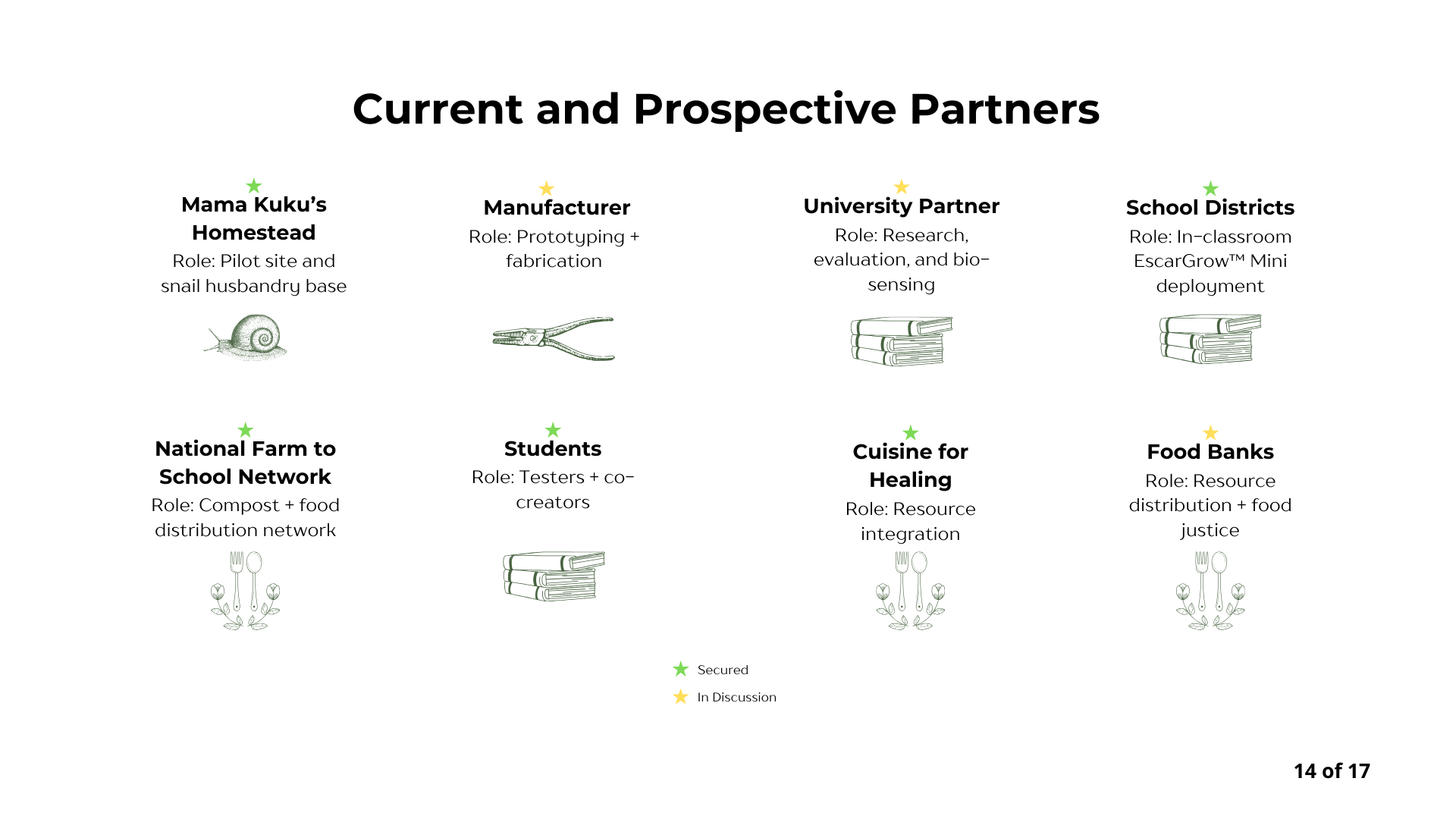 Current and Prospective Partners

Mama Kuku's Homestead
Role: Pilot site and snail husbandry base

Manufacturer
Role: Prototyping + fabrication

University Partner
Role: Research, evaluation, and bio-sensing

School Districts
Role: In-classroom EscarGrow™ Mini deployment

National Farm to School Network
Role: Compost + food distribution network

Students
Role: Testers + co-creators

Cuisine for Healing
Role: Resource integration

Food Banks
Role: Resource distribution + food justice

Secured
In Discussion

14 of 17